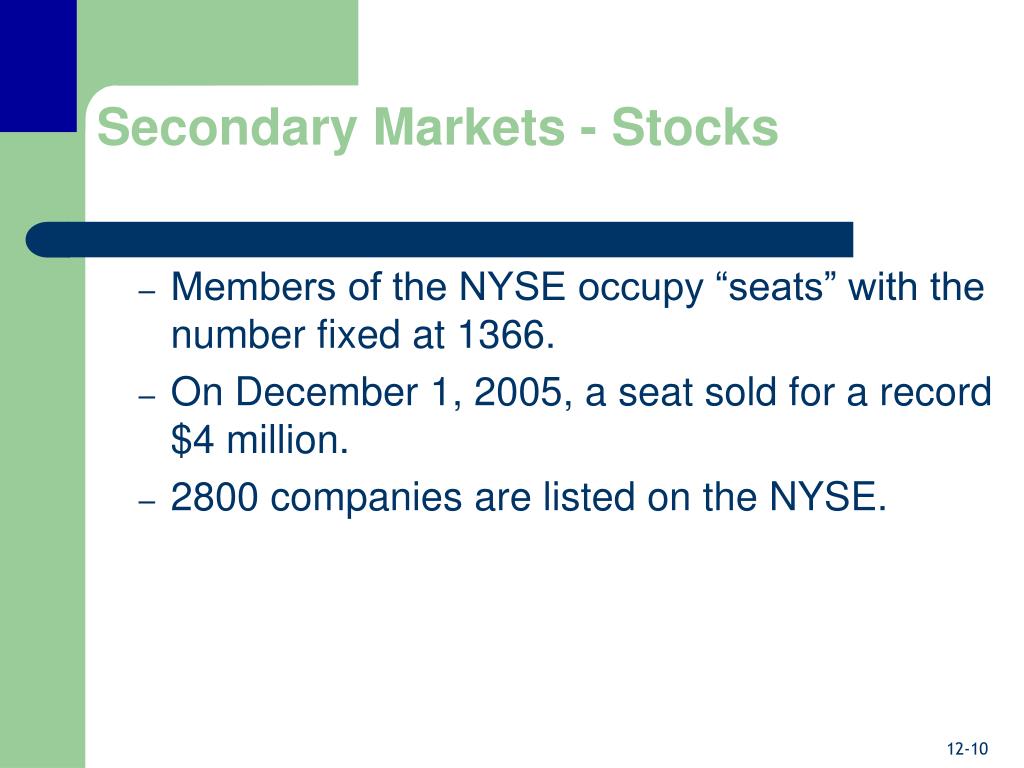 Secondary Markets - Stocks

– Members of the NYSE occupy “seats” with the number fixed at 1366.
– On December 1, 2005, a seat sold for a record \$4 million.
– 2800 companies are listed on the NYSE.

12-10